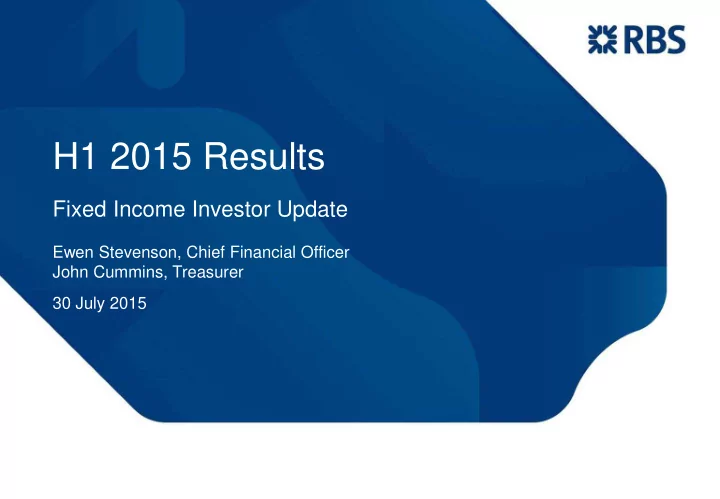 RBS

H1 2015 Results

Fixed Income Investor Update

Ewen Stevenson, Chief Financial Officer
John Cummins, Treasurer

30 July 2015